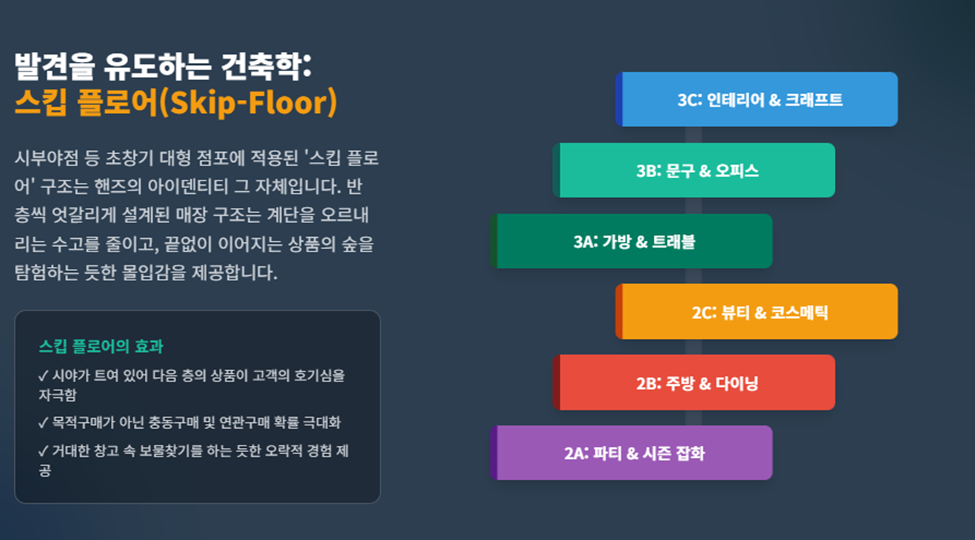 발견을 유도하는 건축학:
스킵 플로어(Skip-Floor)

시부야점 등 초창기 대형 점포에 적용된 '스킵 플로어' 구조는 핸즈의 아이덴티티 그 자체입니다. 반 층씩 엇갈리게 설계된 매장 구조는 계단을 오르내리는 수고를 줄이고, 끝없이 이어지는 상품의 숲을 탐험하는 듯한 몰입감을 제공합니다.

스킵 플로어의 효과

✓ 시야가 트여 있어 다음 층의 상품이 고객의 호기심을 자극함

✓ 목적구매가 아닌 충동구매 및 연관구매 확률 극대화

✓ 거대한 창고 속 보물찾기를 하는 듯한 오락적 경험 제공

3C: 인테리어 & 크래프트

3B: 문구 & 오피스

3A: 가방 & 트래블

2C: 뷰티 & 코스메틱

2B: 주방 & 다이닝

2A: 파티 & 시즌 잡화